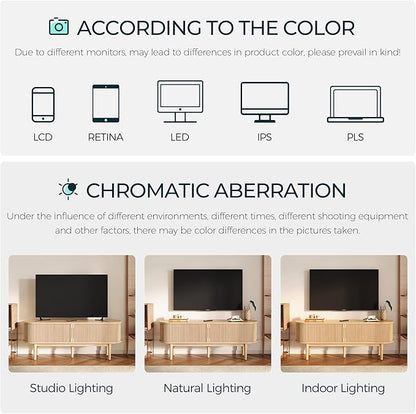 ACCORDING TO THE COLOR

Due to different monitors, may lead to differences in product color, please prevail in kind!

LCD

RETINA

LED

IPS

PLS

CHROMATIC ABERRATION

Under the influence of different environments, different times, different shooting equipment and other factors, there may be color differences in the pictures taken.

Studio Lighting

Natural Lighting

Indoor Lighting